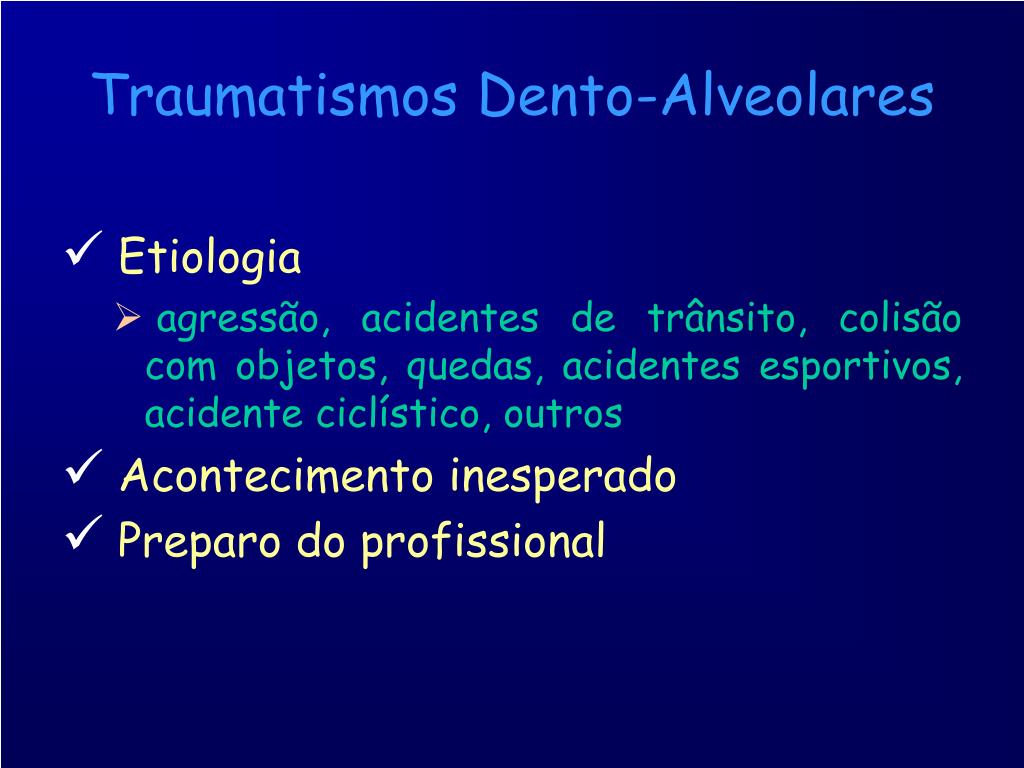 Traumatismos Dento-Alveolares

✓ Etiologia

➢ agressão, acidentes de trânsito, colisão com objetos, quedas, acidentes esportivos, acidente ciclístico, outros

✓ Acontecimento inesperado

✓ Preparo do profissional